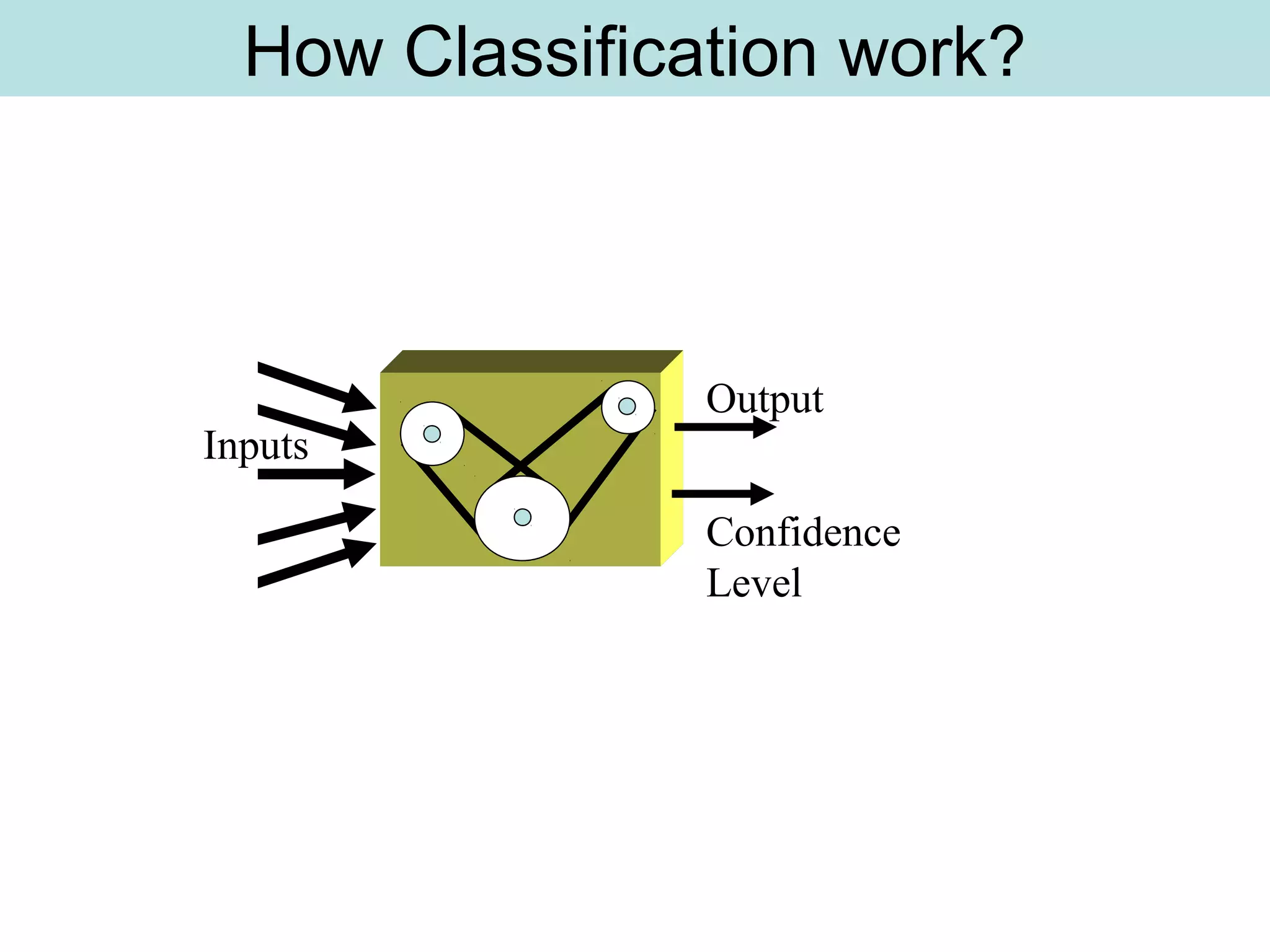 How Classification work?

Inputs

Output

Confidence Level